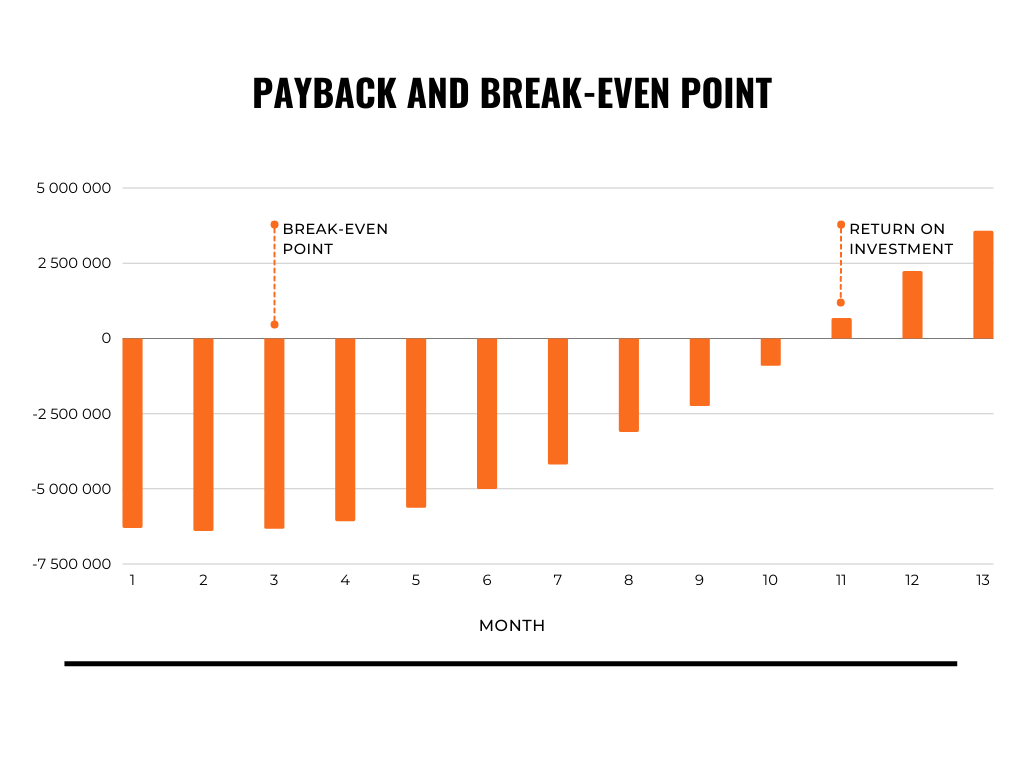 PAYBACK AND BREAK-EVEN POINT

5 000 000
2 500 000
0
-2 500 000
-5 000 000
-7 500 000

BREAK-EVEN POINT

RETURN ON INVESTMENT

1 2 3 4 5 6 7 8 9 10 11 12 13

MONTH